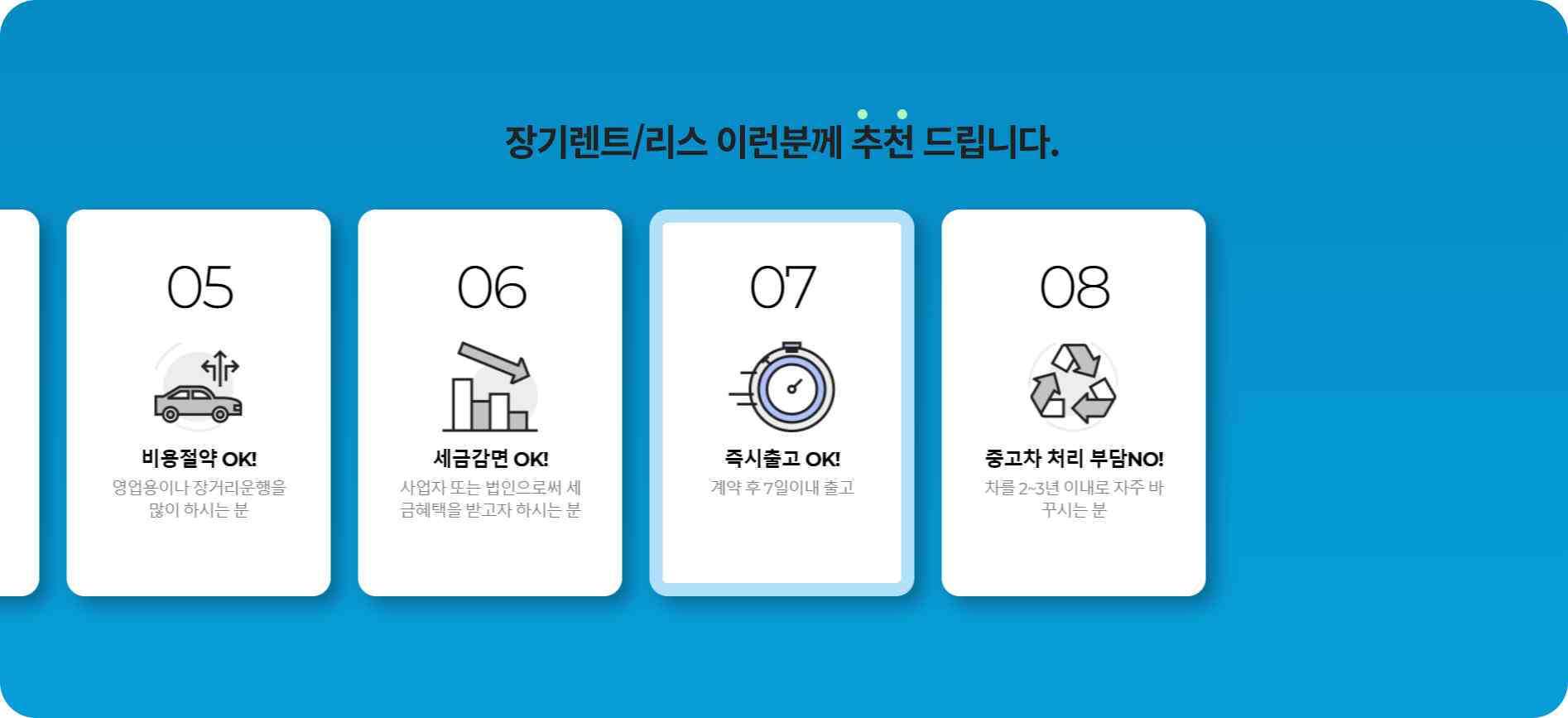 장기렌트/리스 이런분께 추천 드립니다.

05

비용절약 OK!

영업용이나 장거리운행을 많이 하시는 분

06

세금감면 OK!

사업자 또는 법인으로써 세금혜택을 받고자 하시는 분

07

즉시출고 OK!

계약 후 7일이내 출고

08

중고차 처리 부담NO!

차를 2~3년 이내로 자주 바꾸시는 분